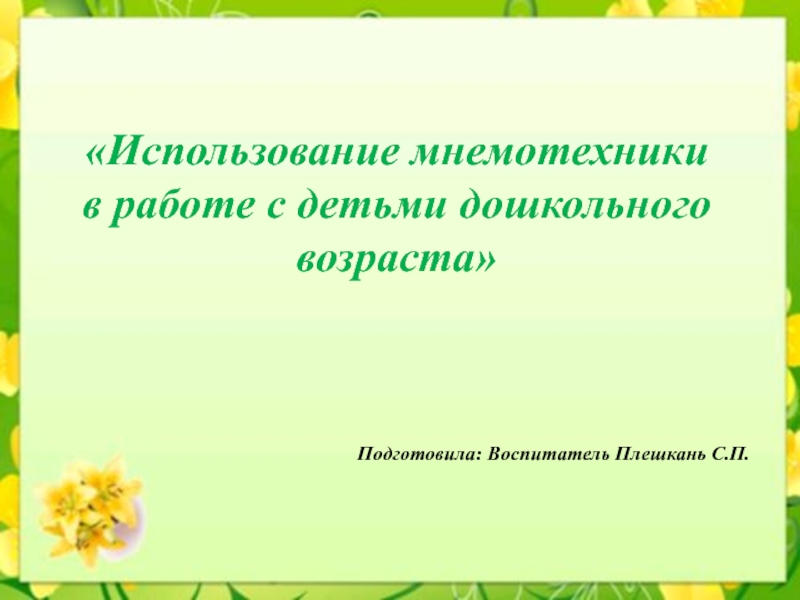 «Использование мнемотехники в работе с детьми дошкольного возраста»

Подготовила: Воспитатель Плешкань С.П.